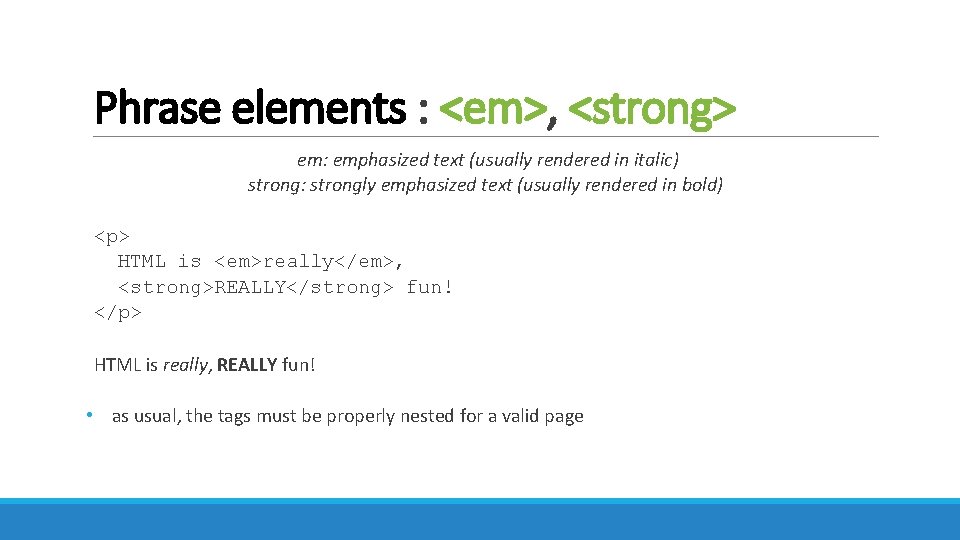 Phrase elements : <em>, <strong>

em: emphasized text (usually rendered in italic)
strong: strongly emphasized text (usually rendered in bold)

<p>
  HTML is <em>really</em>,
  <strong>REALLY</strong> fun!
</p>

HTML is really, REALLY fun!

• as usual, the tags must be properly nested for a valid page